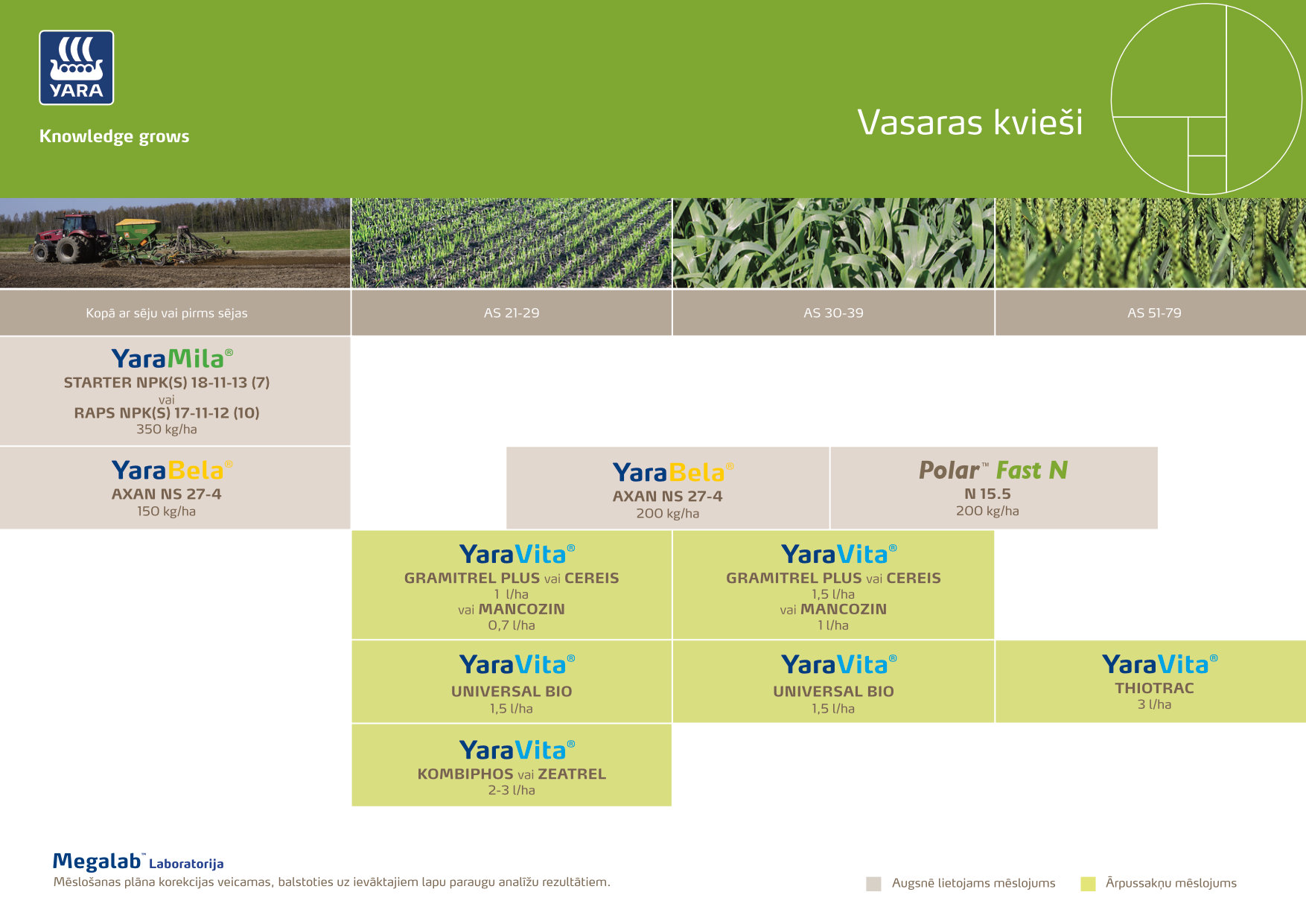 YARA

Knowledge grows

Vasaras kvieši

Kopā ar sēju vai pirms sējas

AS 21-29

AS 30-39

AS 51-79

YaraMila®
STARTER NPK(S) 18-11-13 (7)
vai
RAPS NPK(S) 17-11-12 (10)
350 kg/ha

YaraBela®
AXAN NS 27-4
150 kg/ha

YaraBela®
AXAN NS 27-4
200 kg/ha

Polar™ Fast N
N 15.5
200 kg/ha

YaraVita®
GRAMITREL PLUS vai CEREIS
1 l/ha
vai MANCOZIN
0,7 l/ha

YaraVita®
GRAMITREL PLUS vai CEREIS
1,5 l/ha
vai MANCOZIN
1 l/ha

YaraVita®
UNIVERSAL BIO
1,5 l/ha

YaraVita®
UNIVERSAL BIO
1,5 l/ha

YaraVita®
THIOTRAC
3 l/ha

YaraVita®
KOMBIPHOS vai ZEATREL
2-3 l/ha

Megalab™ Laboratorija
Mēslošanas plāna korekcijas veicamas, balstoties uz ievāktajiem lapu paraugu analīžu rezultātiem.

Augsnē lietojams mēslojums

Ārpussakņu mēslojums